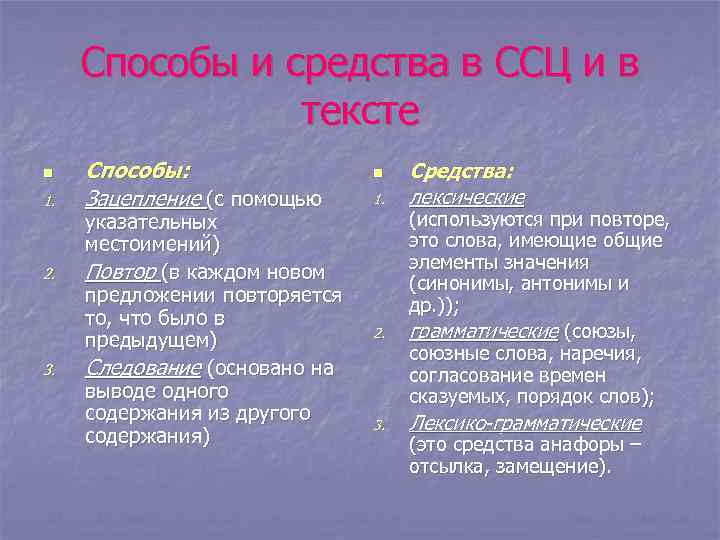 Способы и средства в ССЦ и в тексте

Способы:

1. Зацепление (с помощью указательных местоимений)
2. Повтор (в каждом новом предложении повторяется то, что было в предыдущем)
3. Следование (основано на выводе одного содержания из другого содержания)

Средства:

1. лексические (используются при повторе, это слова, имеющие общие элементы значения (синонимы, антонимы и др.));
2. грамматические (союзы, союзные слова, наречия, согласование времен сказуемых, порядок слов);
3. Лексико-грамматические (это средства анафоры – отсылка, замещение).